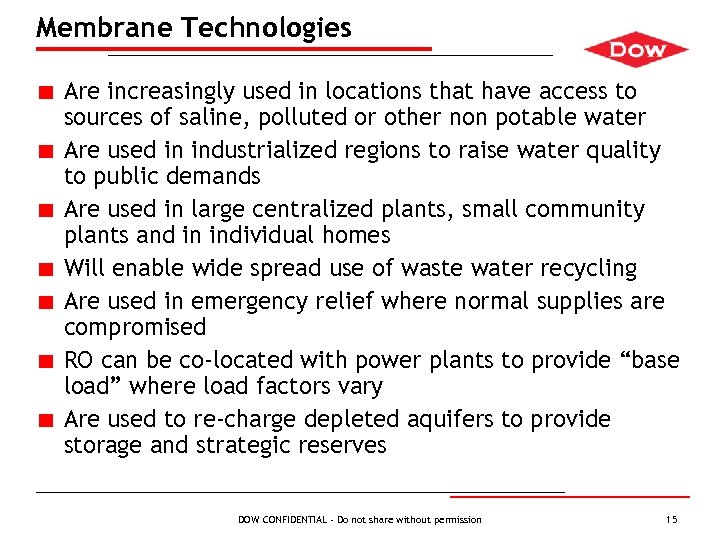 Membrane Technologies

DOW

- Are increasingly used in locations that have access to sources of saline, polluted or other non potable water
- Are used in industrialized regions to raise water quality to public demands
- Are used in large centralized plants, small community plants and in individual homes
- Will enable wide spread use of waste water recycling
- Are used in emergency relief where normal supplies are compromised
- RO can be co-located with power plants to provide “base load” where load factors vary
- Are used to re-charge depleted aquifers to provide storage and strategic reserves

DOW CONFIDENTIAL - Do not share without permission

15